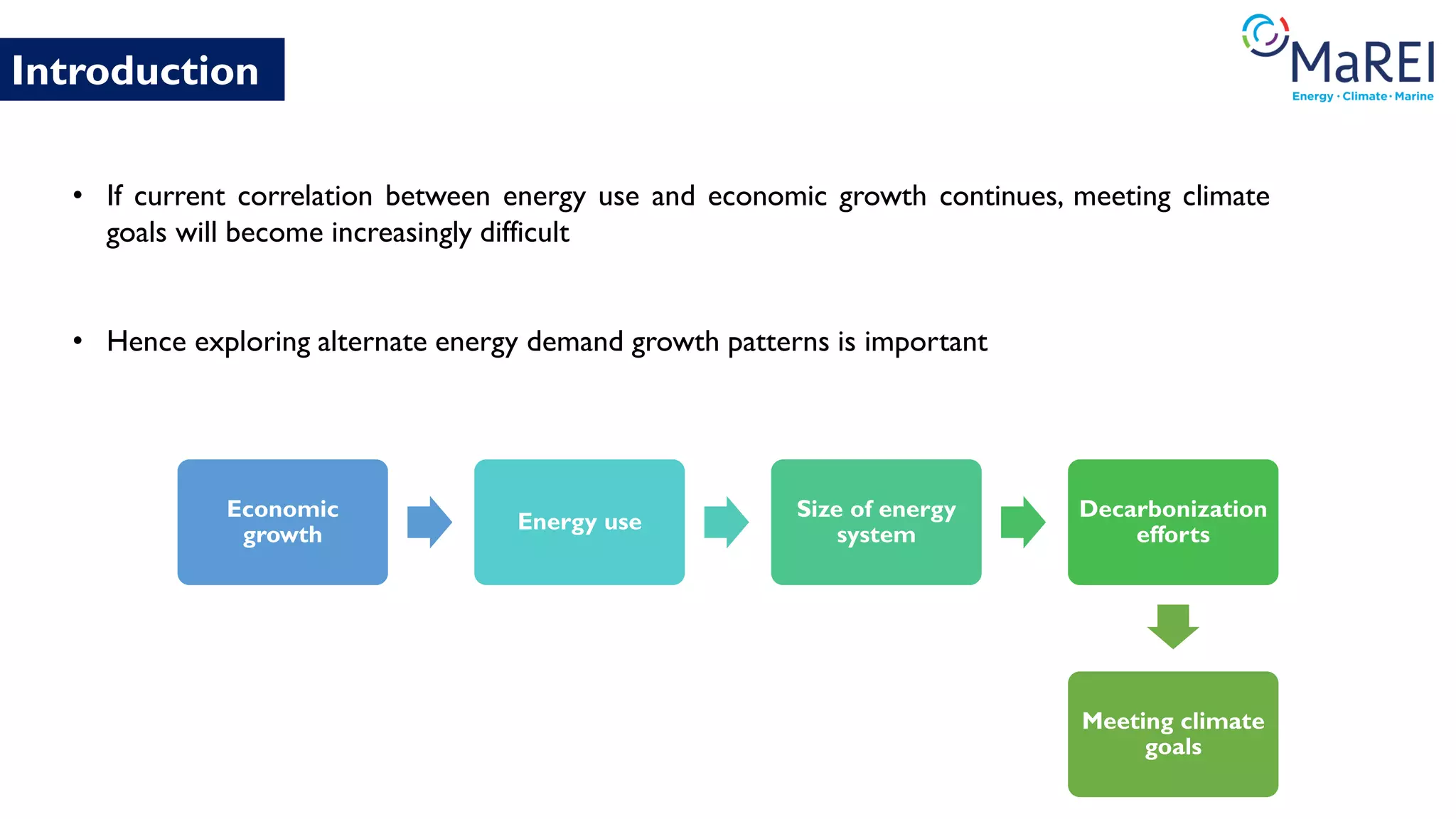 Introduction

MaREI
Energy · Climate · Marine

• If current correlation between energy use and economic growth continues, meeting climate goals will become increasingly difficult

• Hence exploring alternate energy demand growth patterns is important

Economic growth

Energy use

Size of energy system

Decarbonization efforts

Meeting climate goals